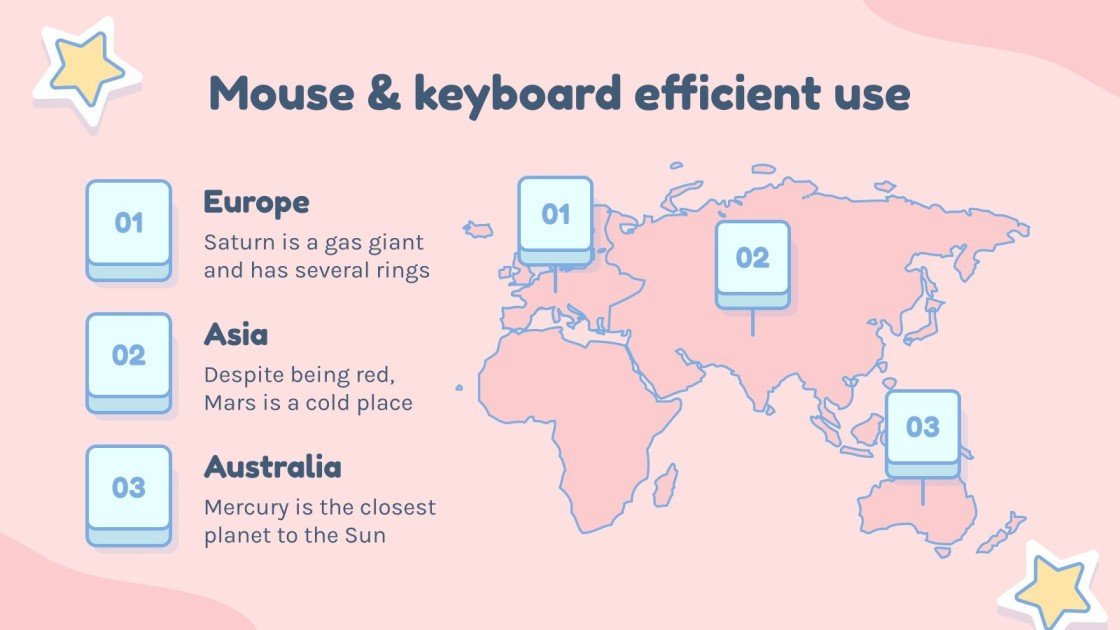 Mouse & keyboard efficient use

01

Europe

Saturn is a gas giant and has several rings

02

Asia

Despite being red, Mars is a cold place

03

Australia

Mercury is the closest planet to the Sun

01

02

03